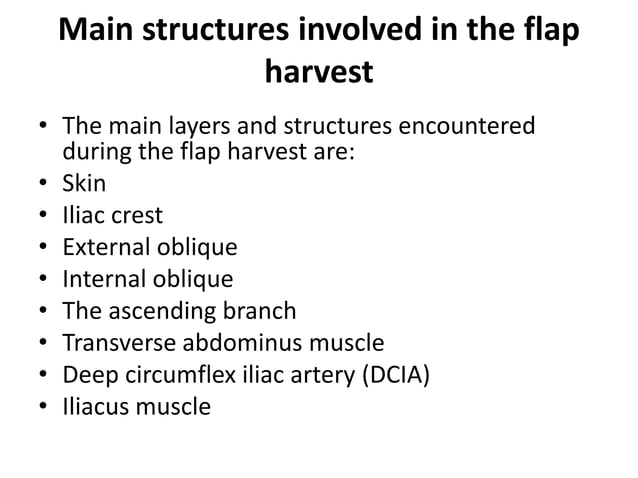 Main structures involved in the flap harvest

• The main layers and structures encountered during the flap harvest are:
• Skin
• Iliac crest
• External oblique
• Internal oblique
• The ascending branch
• Transverse abdominus muscle
• Deep circumflex iliac artery (DCIA)
• Iliacus muscle